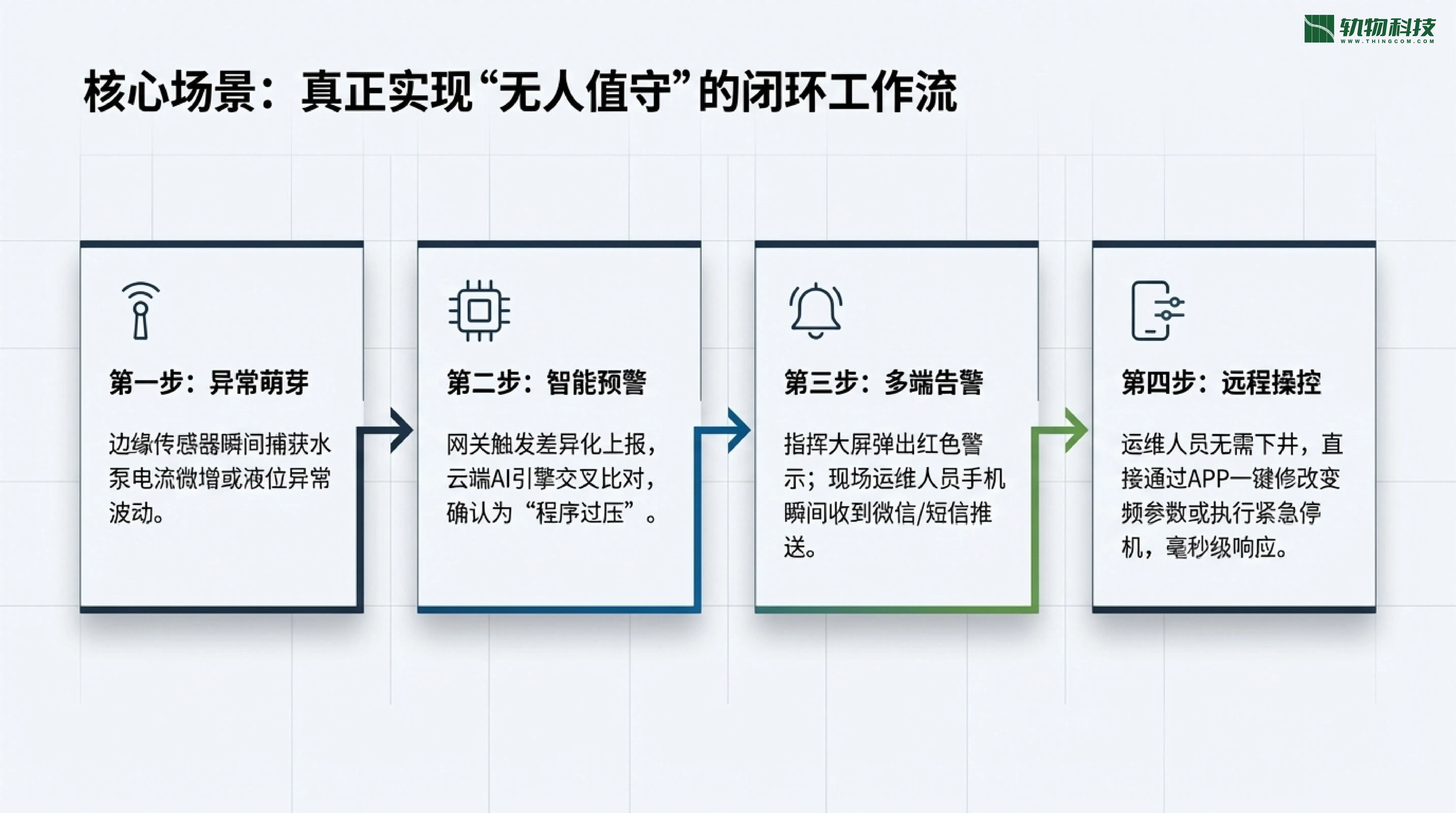 轨物科技
WWW.THINGCOM.COM

核心场景：真正实现“无人值守”的闭环工作流

第一步：异常萌芽

边缘传感器瞬间捕获水泵电流微增或液位异常波动。

第二步：智能预警

网关触发差异化上报，云端AI引擎交叉比对，确认为“程序过压”。

第三步：多端告警

指挥大屏弹出红色警示；现场运维人员手机瞬间收到微信/短信推送。

第四步：远程操控

运维人员无需下井，直接通过APP一键修改变频参数或执行紧急停机，毫秒级响应。